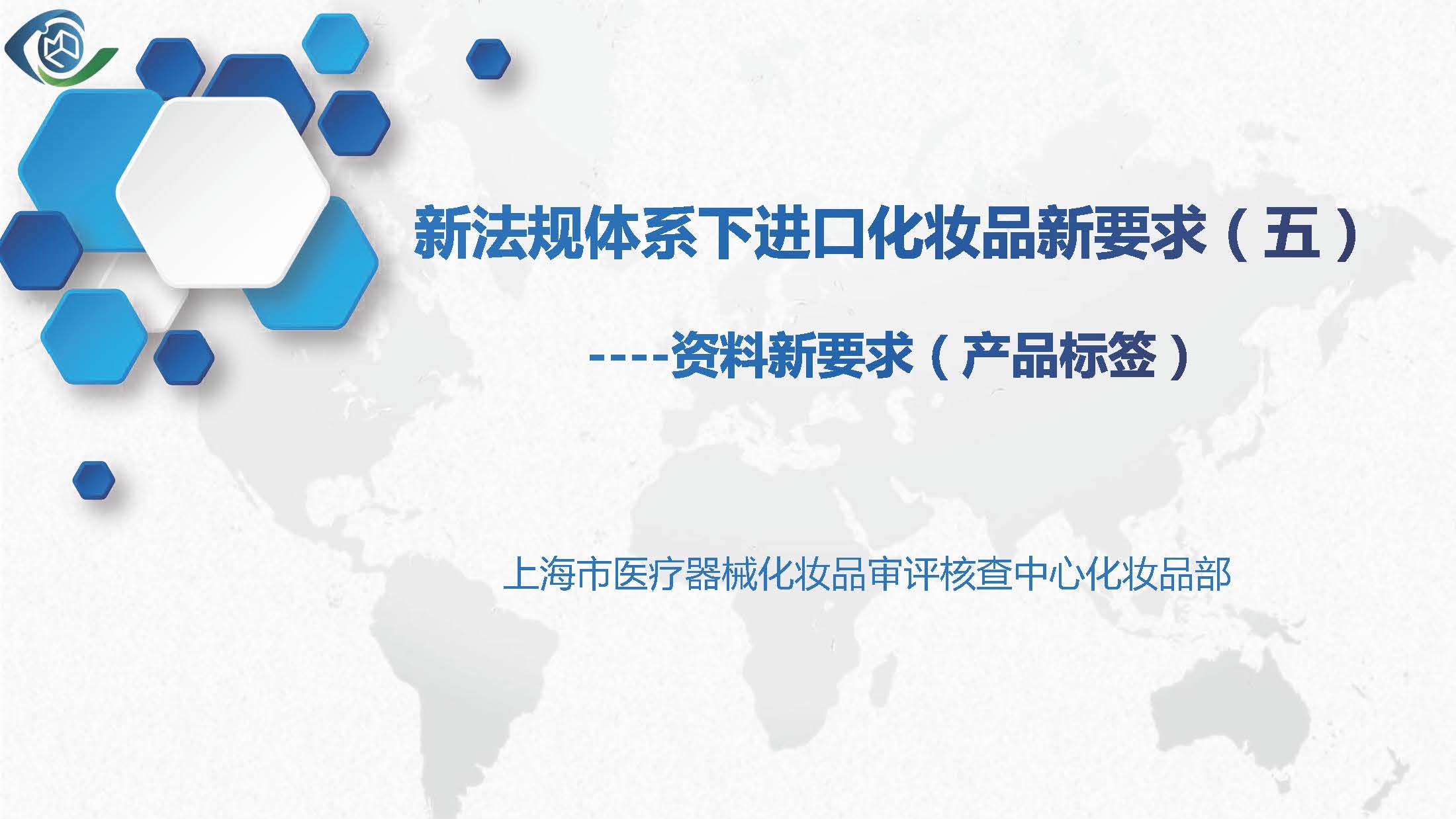 新法规体系下进口化妆品新要求（五）

----资料新要求（产品标签）

上海市医疗器械化妆品审评核查中心化妆品部